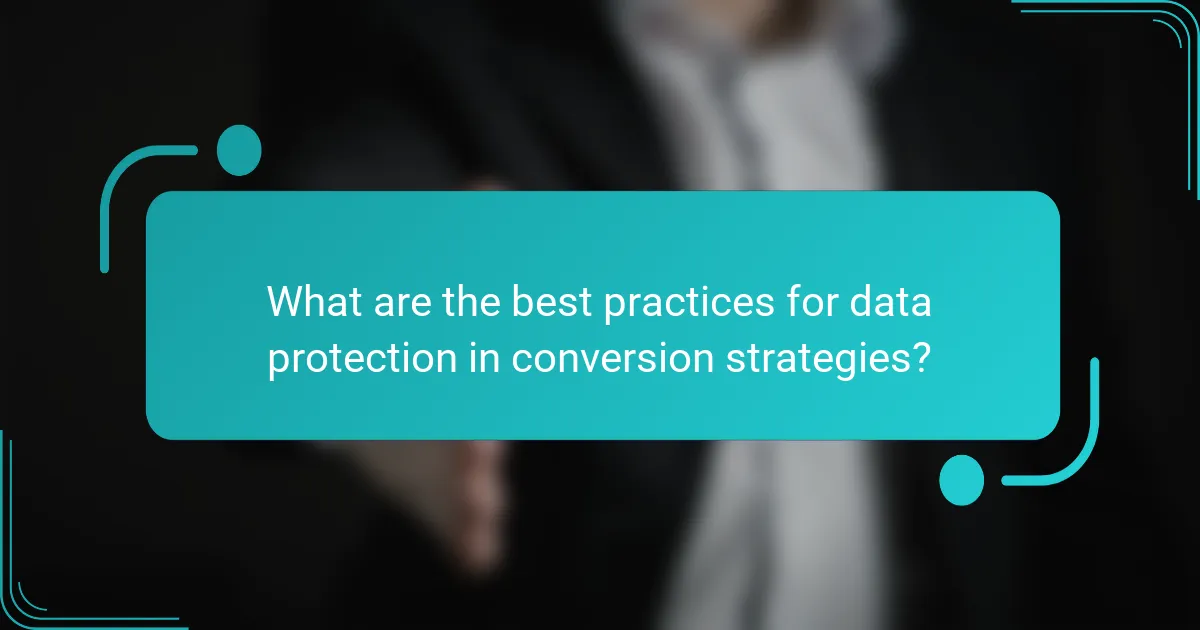 What are the best practices for data protection in conversion strategies?